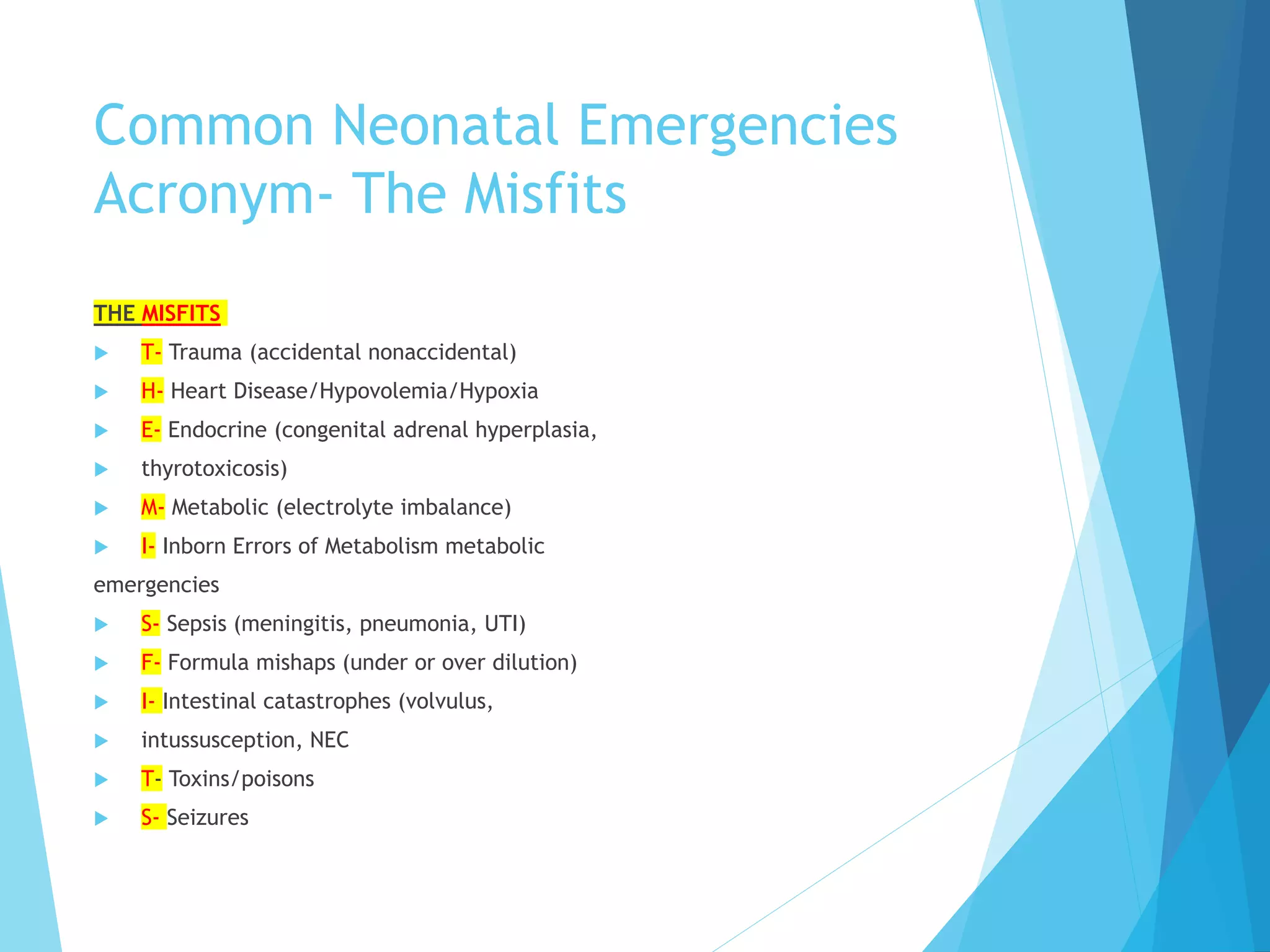 Common Neonatal Emergencies Acronym- The Misfits

THE MISFITS

T- Trauma (accidental nonaccidental)

H- Heart Disease/Hypovolemia/Hypoxia

E- Endocrine (congenital adrenal hyperplasia,

thyrotoxicosis)

M- Metabolic (electrolyte imbalance)

I- Inborn Errors of Metabolism metabolic emergencies

S- Sepsis (meningitis, pneumonia, UTI)

F- Formula mishaps (under or over dilution)

I- Intestinal catastrophes (volvulus,

intussusception, NEC

T- Toxins/poisons

S- Seizures